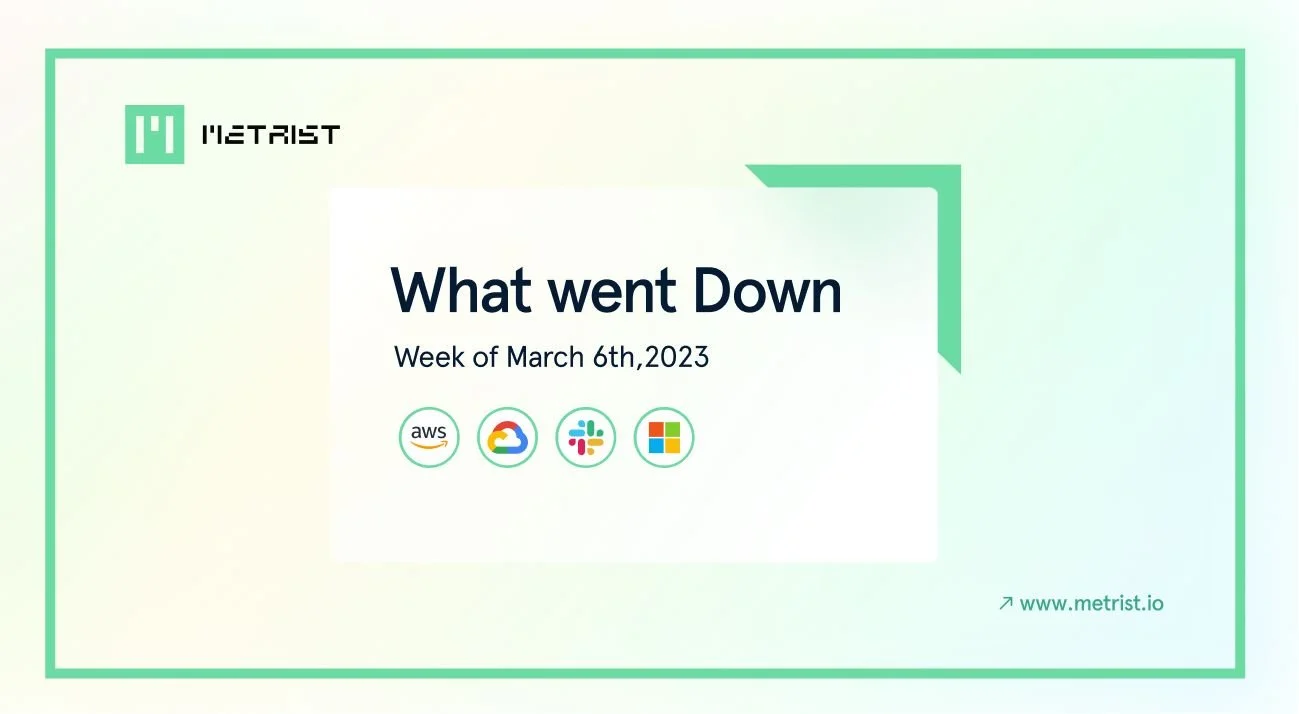 METRIST

What went Down

Week of March 6th,2023

aws

↗ www.metrist.io